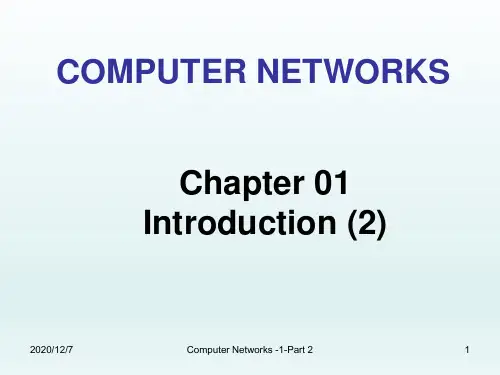 COMPUTER NETWORKS

Chapter 01
Introduction (2)

2020/12/7

Computer Networks -1-Part 2

1